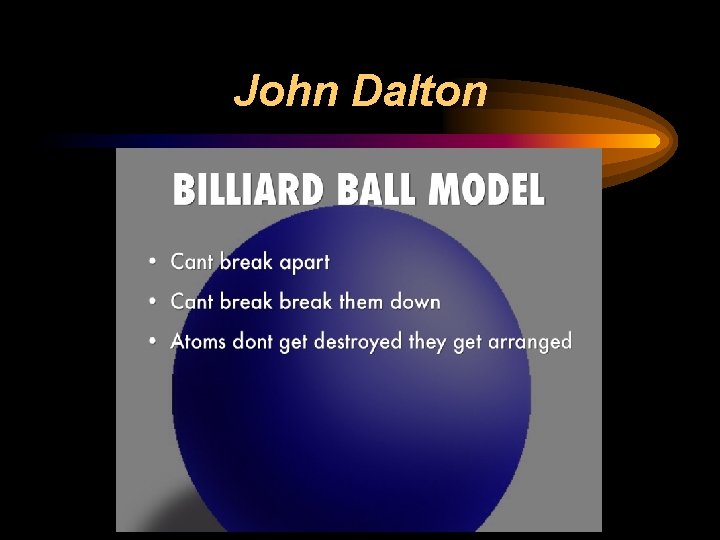 John Dalton

BILLIARD BALL MODEL

• Cant break apart
• Cant break break them down
• Atoms dont get destroyed they get arranged